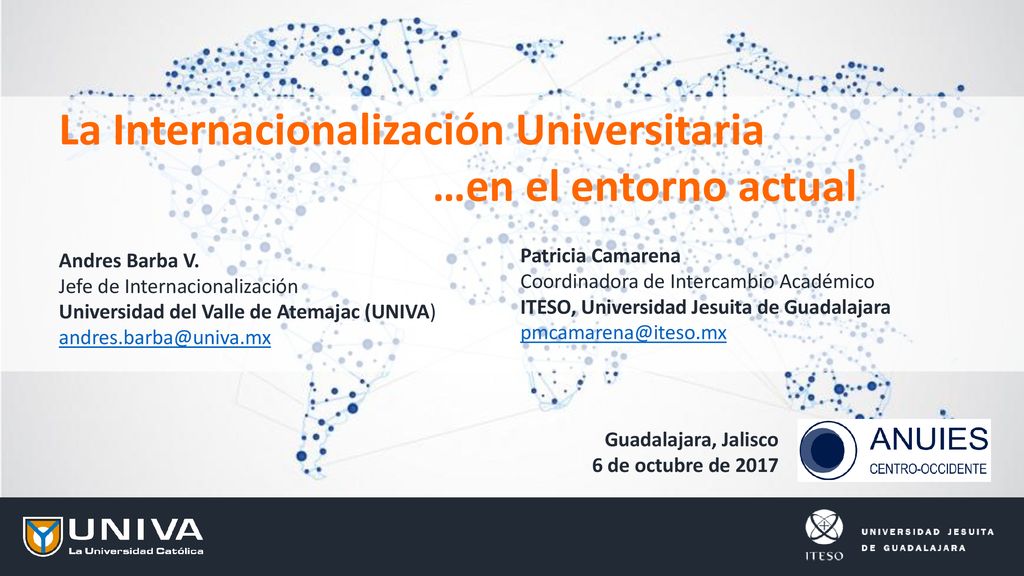 La Internacionalización Universitaria
…en el entorno actual

Andres Barba V.
Jefe de Internacionalización
Universidad del Valle de Atemajac (UNIVA)
andres.barba@univa.mx

Patricia Camarena
Coordinadora de Intercambio Académico
ITESO, Universidad Jesuita de Guadalajara
pmcamarena@iteso.mx

Guadalajara, Jalisco
6 de octubre de 2017

ANUIES
CENTRO-OCCIDENTE

UNIVA
La Universidad Católica

ITESO
UNIVERSIDAD JESUITA
DE GUADALAJARA